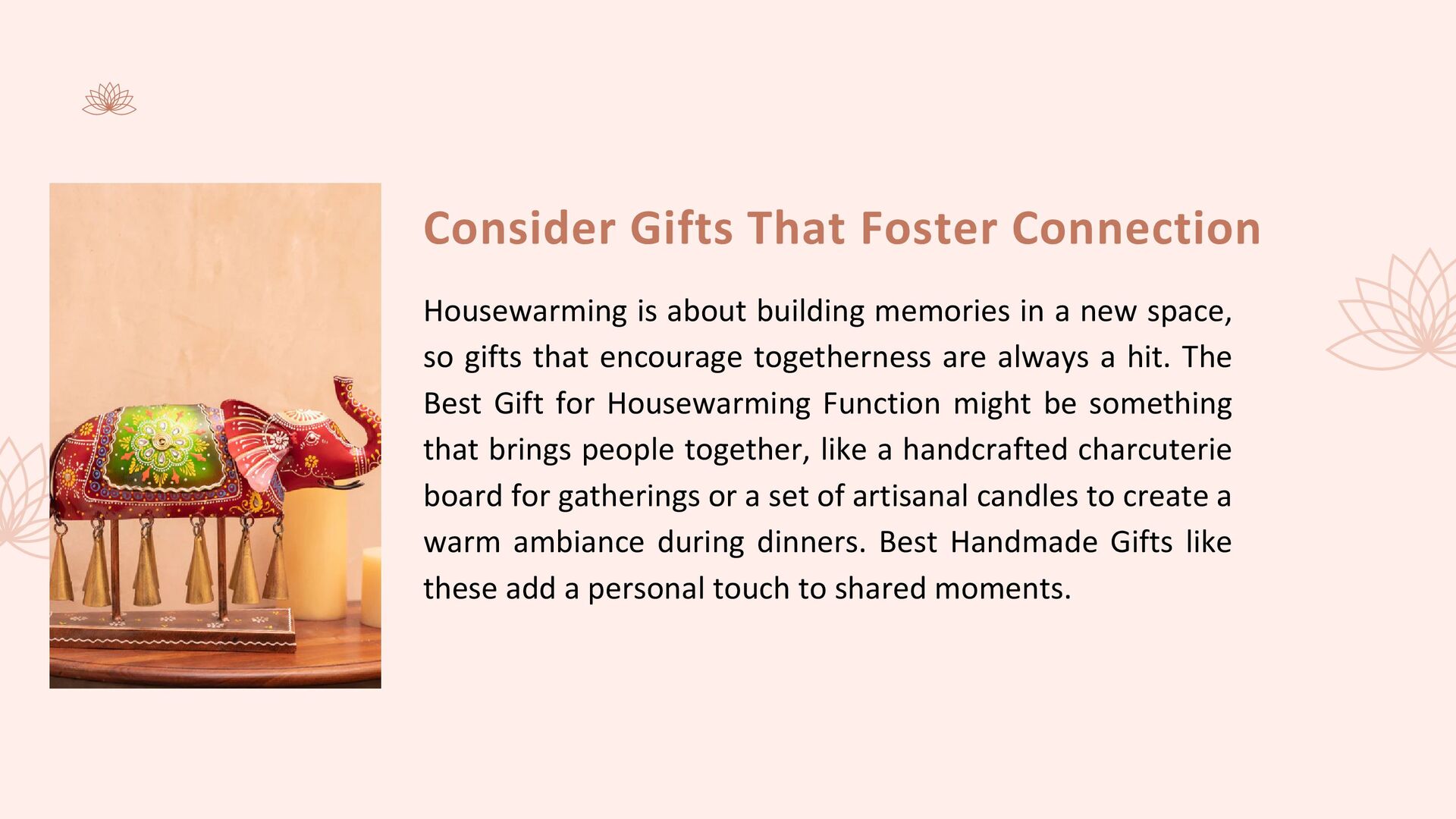 Consider Gifts That Foster Connection

Housewarming is about building memories in a new space, so gifts that encourage togetherness are always a hit. The Best Gift for Housewarming Function might be something that brings people together, like a handcrafted charcuterie board for gatherings or a set of artisanal candles to create a warm ambiance during dinners. Best Handmade Gifts like these add a personal touch to shared moments.